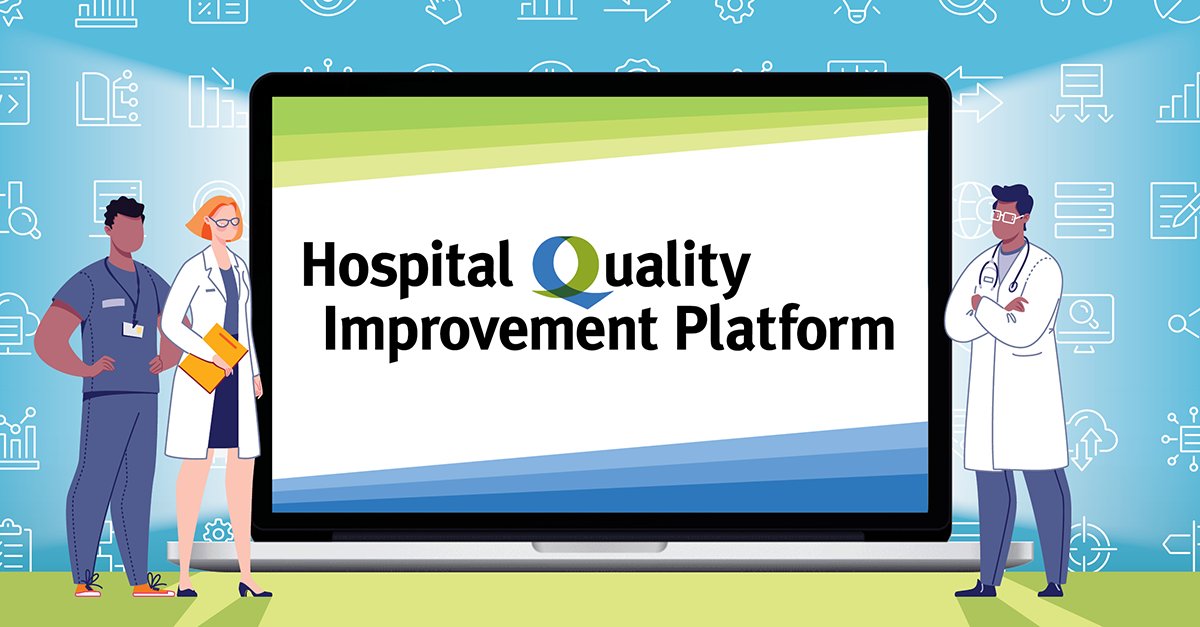 Hospital Quality Improvement Platform